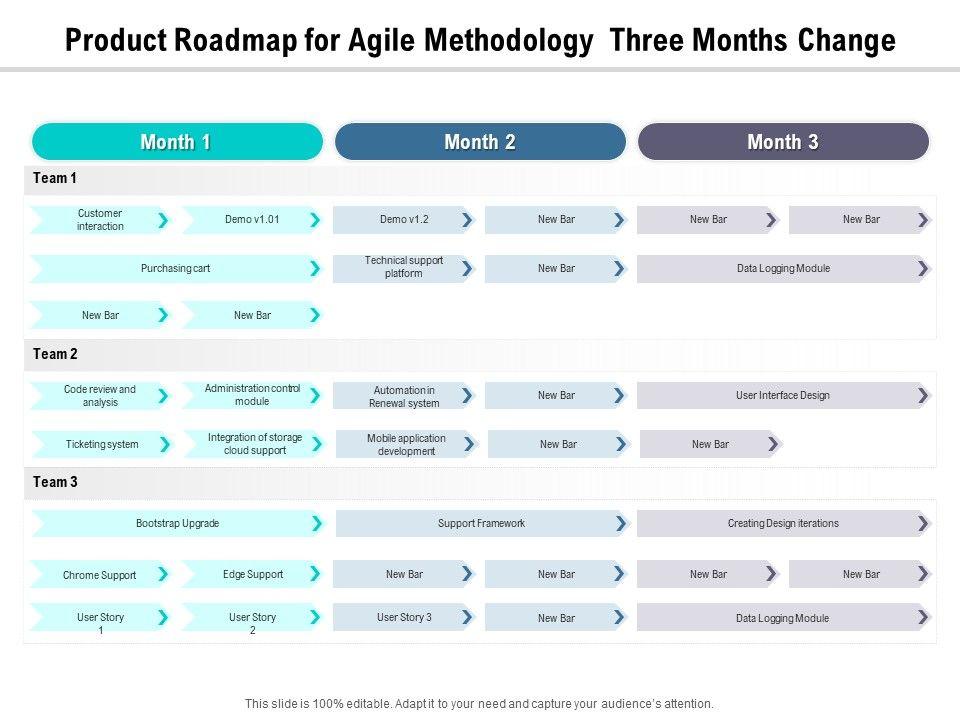 Product Roadmap for Agile Methodology Three Months Change

Month 1
Month 2
Month 3

Team 1

Customer interaction
Demo v1.01
Demo v1.2
New Bar
New Bar
New Bar

Purchasing cart
Technical support platform
New Bar
Data Logging Module

New Bar
New Bar

Team 2

Code review and analysis
Administration control module
Automation in Renewal system
New Bar
User Interface Design

Ticketing system
Integration of storage cloud support
Mobile application development
New Bar
New Bar

Team 3

Bootstrap Upgrade
Support Framework
Creating Design iterations

Chrome Support
Edge Support
New Bar
New Bar
New Bar
New Bar

User Story 1
User Story 2
User Story 3
New Bar
Data Logging Module

This slide is 100% editable. Adapt it to your need and capture your audience's attention.